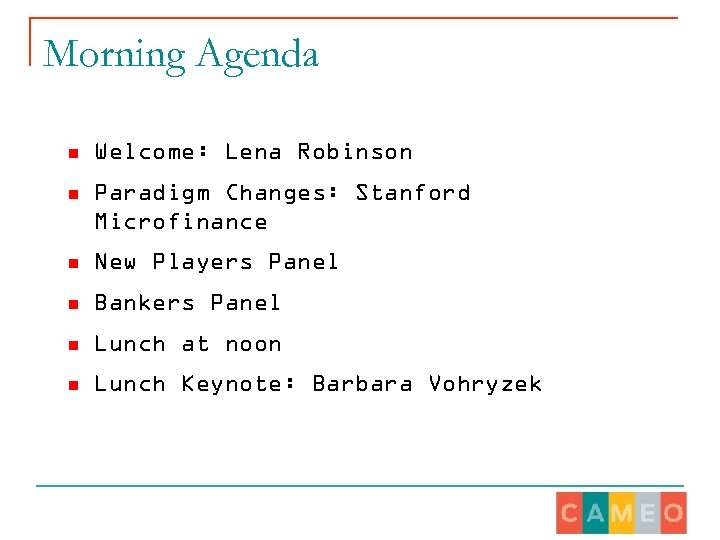 Morning Agenda

- Welcome: Lena Robinson
- Paradigm Changes: Stanford Microfinance
- New Players Panel
- Bankers Panel
- Lunch at noon
- Lunch Keynote: Barbara Vohryzek

CAMEO